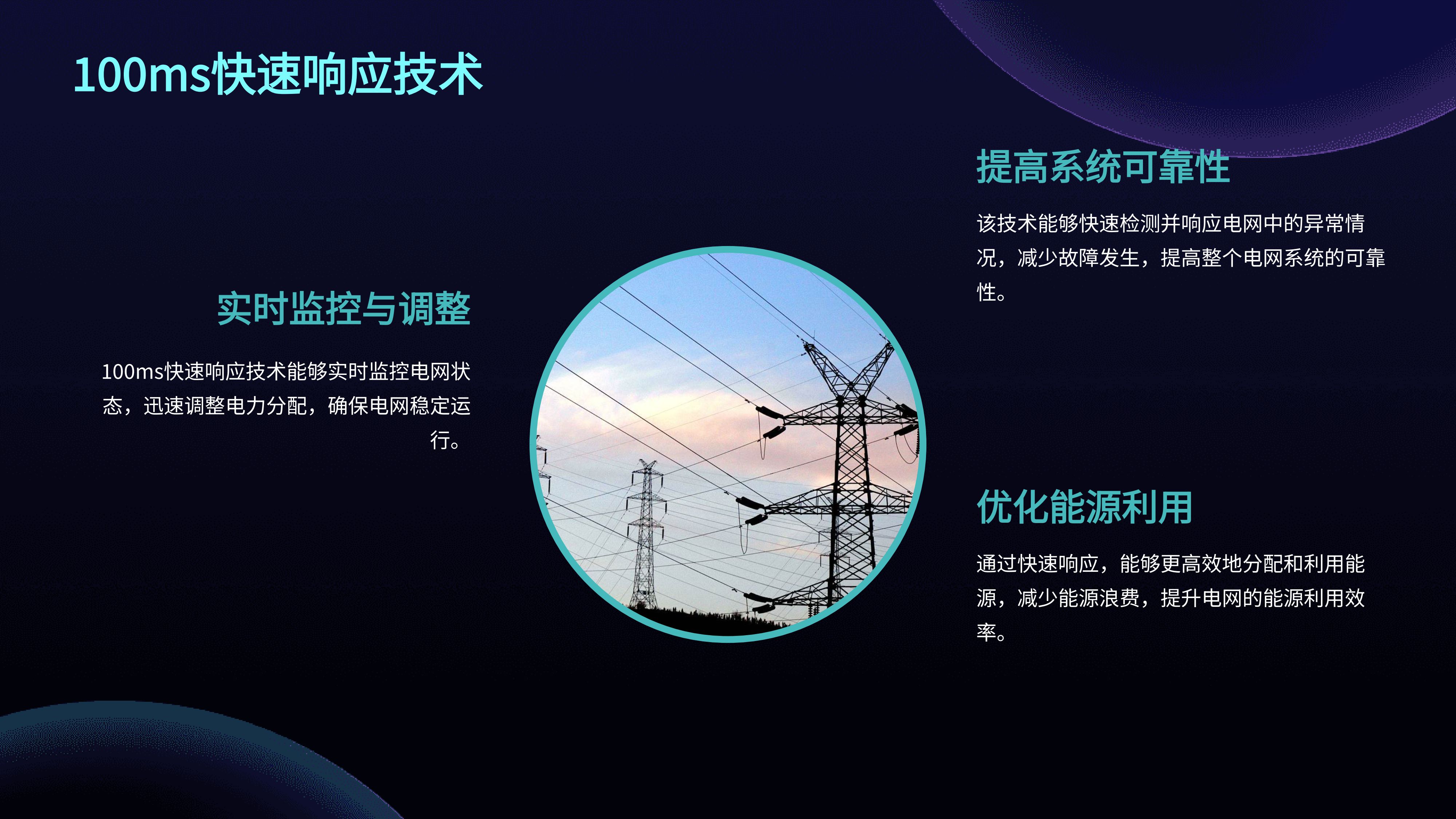 100ms快速响应技术

实时监控与调整

100ms快速响应技术能够实时监控电网状态，迅速调整电力分配，确保电网稳定运行。

提高系统可靠性

该技术能够快速检测并响应电网中的异常情况，减少故障发生，提高整个电网系统的可靠性。

优化能源利用

通过快速响应，能够更高效地分配和利用能源，减少能源浪费，提升电网的能源利用效率。